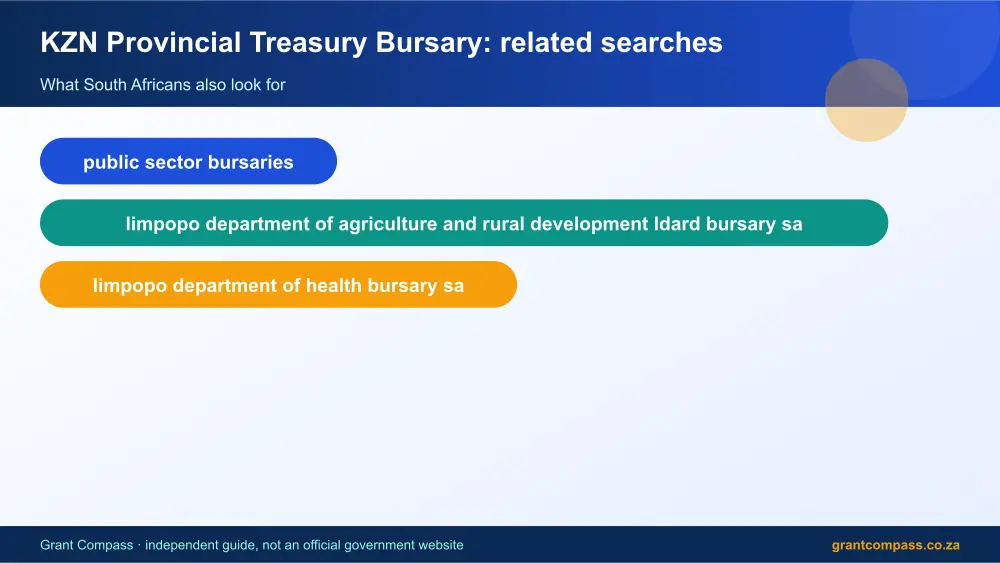 KZN Provincial Treasury Bursary: related searches

What South Africans also look for

public sector bursaries

limpopo department of agriculture and rural development ldard bursary sa

limpopo department of health bursary sa

Grant Compass · independent guide, not an official government website

grantcompass.co.za